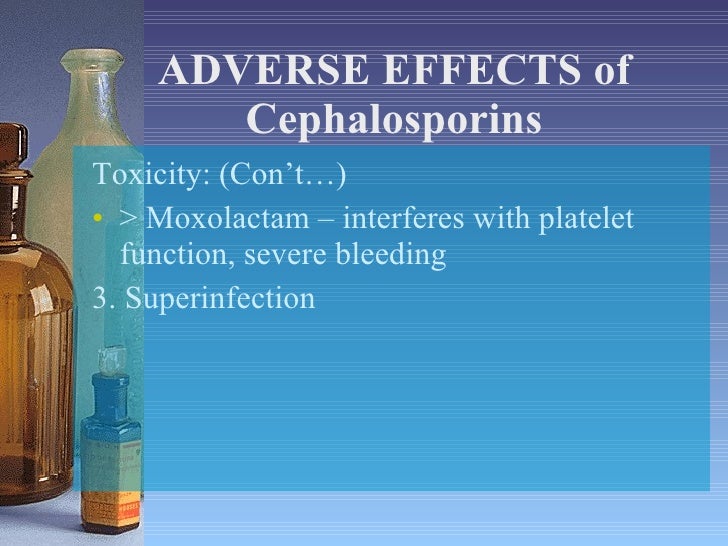 ADVERSE EFFECTS of Cephalosporins

Toxicity: (Con't…)

• > Moxolactam – interferes with platelet function, severe bleeding

3. Superinfection